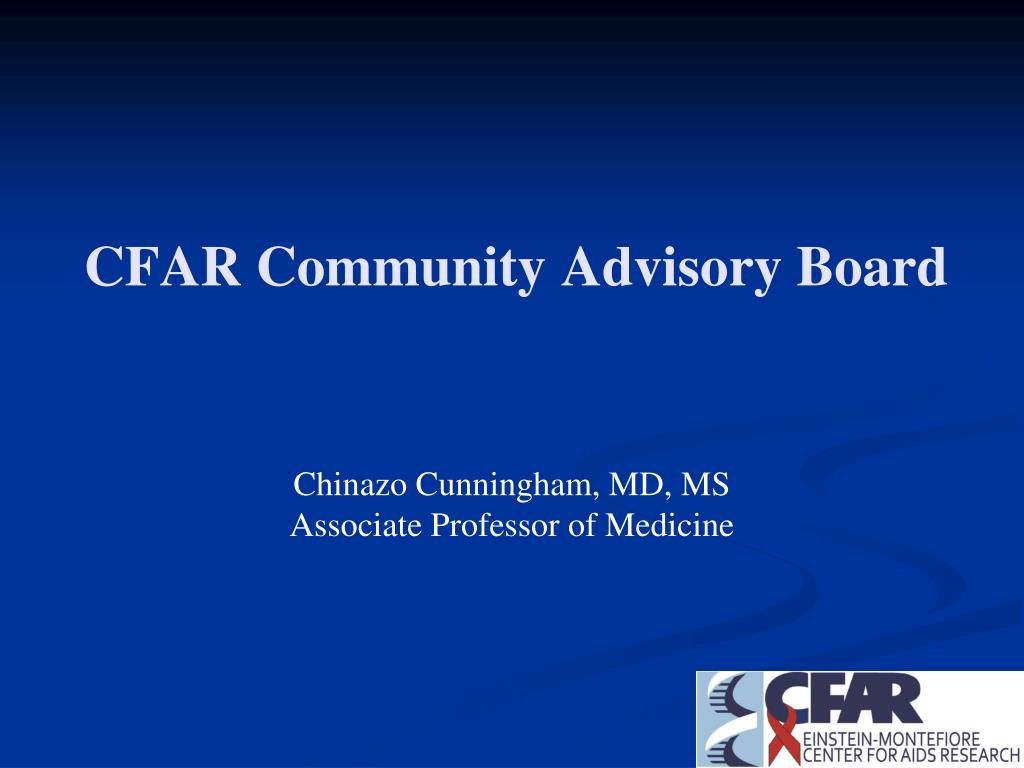 CFAR Community Advisory Board

Chinazo Cunningham, MD, MS
Associate Professor of Medicine

CFAR
EINSTEIN-MONTEFIORE
CENTER FOR AIDS RESEARCH